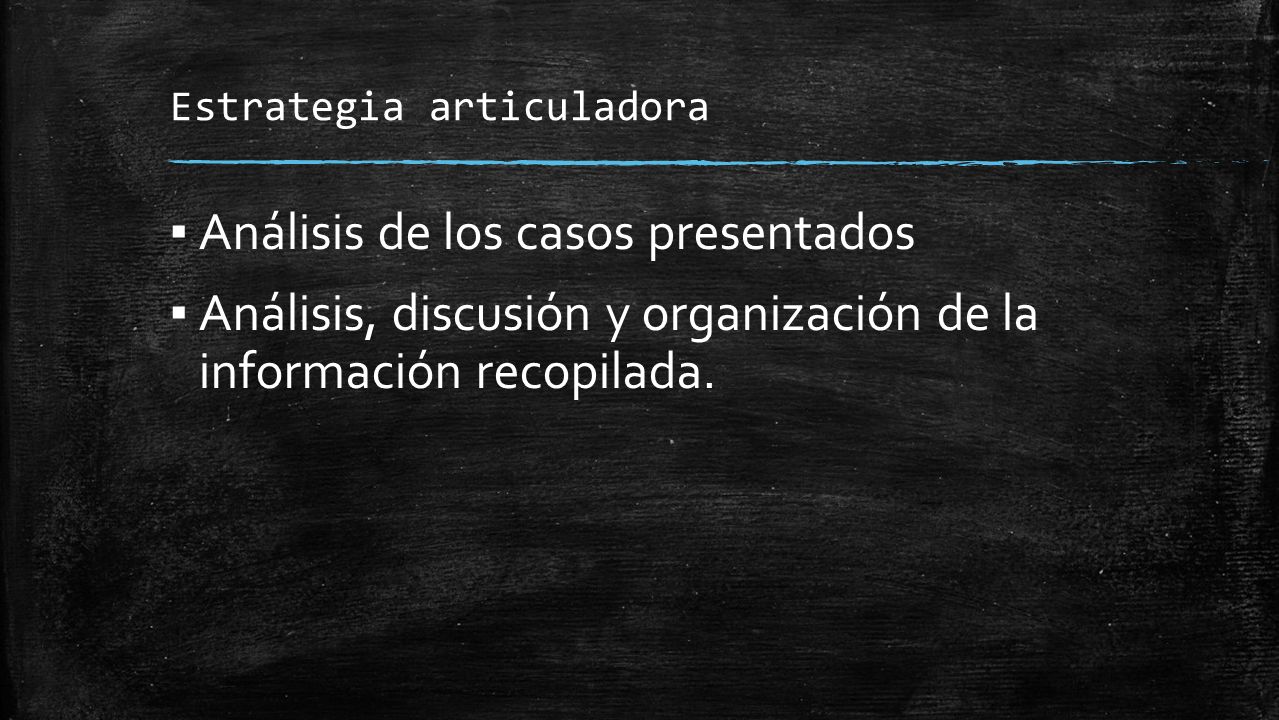 Estrategia articuladora

▪ Análisis de los casos presentados

▪ Análisis, discusión y organización de la información recopilada.